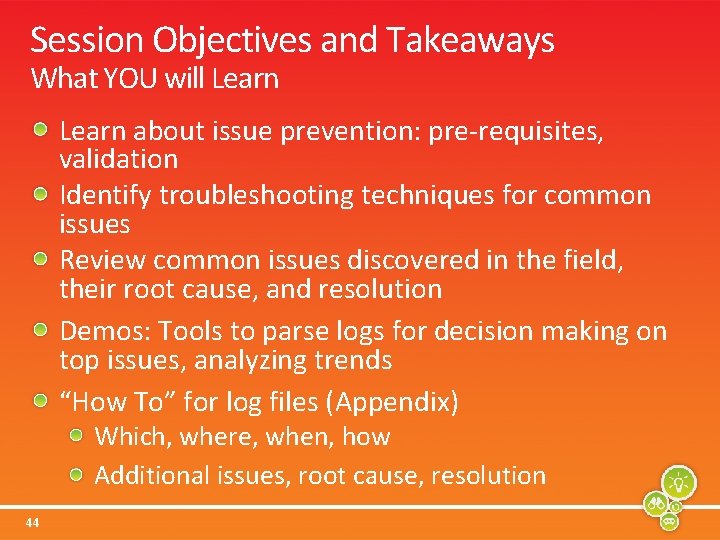 Session Objectives and Takeaways
What YOU will Learn

Learn about issue prevention: pre-requisites, validation

Identify troubleshooting techniques for common issues

Review common issues discovered in the field, their root cause, and resolution

Demos: Tools to parse logs for decision making on top issues, analyzing trends

“How To” for log files (Appendix)

Which, where, when, how

Additional issues, root cause, resolution

44